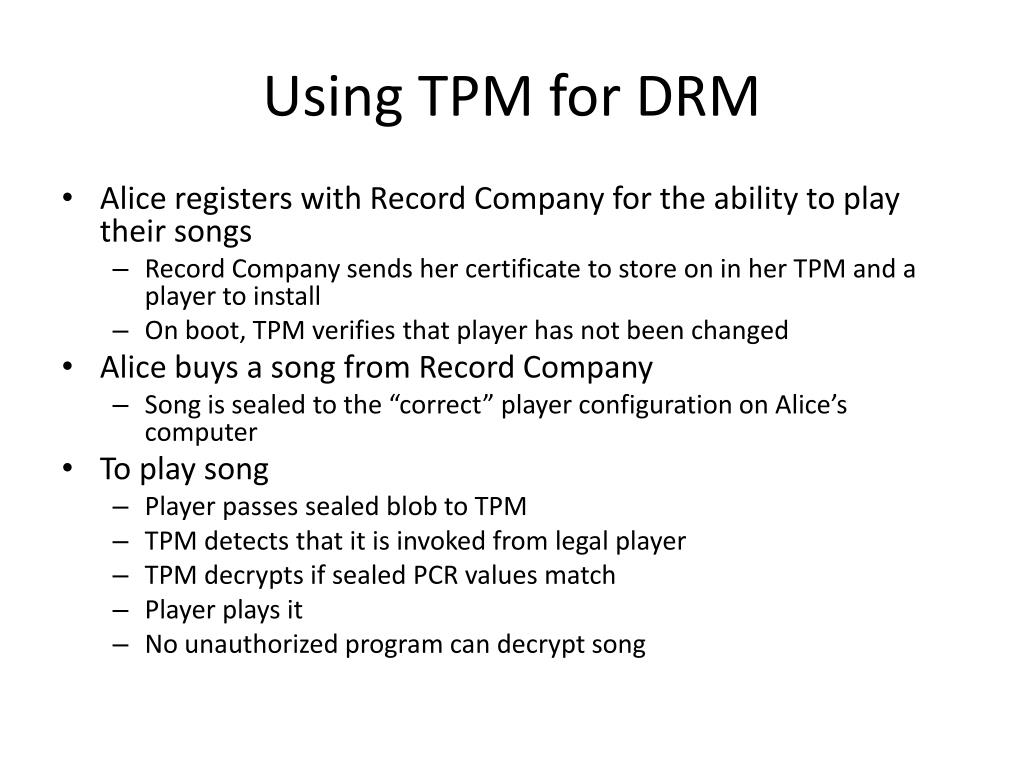 Using TPM for DRM

• Alice registers with Record Company for the ability to play their songs
– Record Company sends her certificate to store on in her TPM and a player to install
– On boot, TPM verifies that player has not been changed
• Alice buys a song from Record Company
– Song is sealed to the “correct” player configuration on Alice’s computer
• To play song
– Player passes sealed blob to TPM
– TPM detects that it is invoked from legal player
– TPM decrypts if sealed PCR values match
– Player plays it
– No unauthorized program can decrypt song